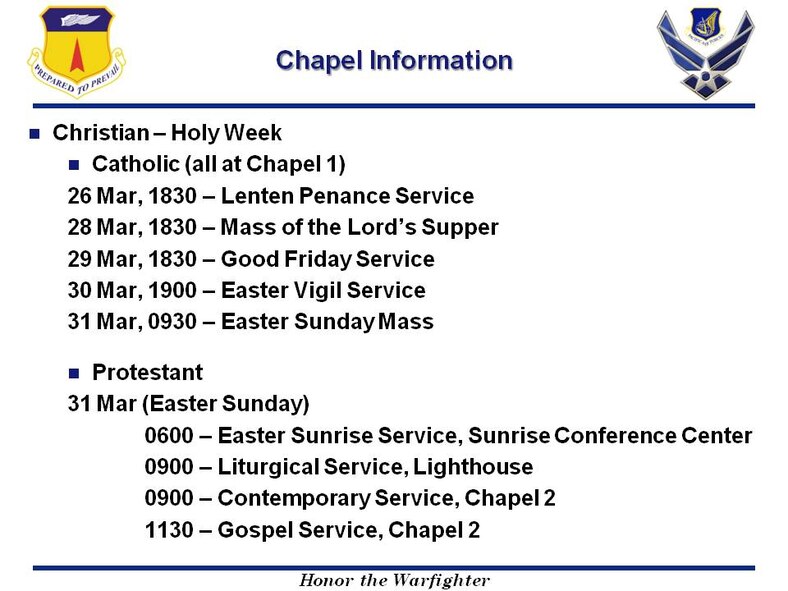 PREPARED TO PREVAIL

Chapel Information

Christian – Holy Week

Catholic (all at Chapel 1)

26 Mar, 1830 – Lenten Penance Service

28 Mar, 1830 – Mass of the Lord's Supper

29 Mar, 1830 – Good Friday Service

30 Mar, 1900 – Easter Vigil Service

31 Mar, 0930 – Easter Sunday Mass

Protestant

31 Mar (Easter Sunday)

0600 – Easter Sunrise Service, Sunrise Conference Center

0900 – Liturgical Service, Lighthouse

0900 – Contemporary Service, Chapel 2

1130 – Gospel Service, Chapel 2

Honor the Warfighter